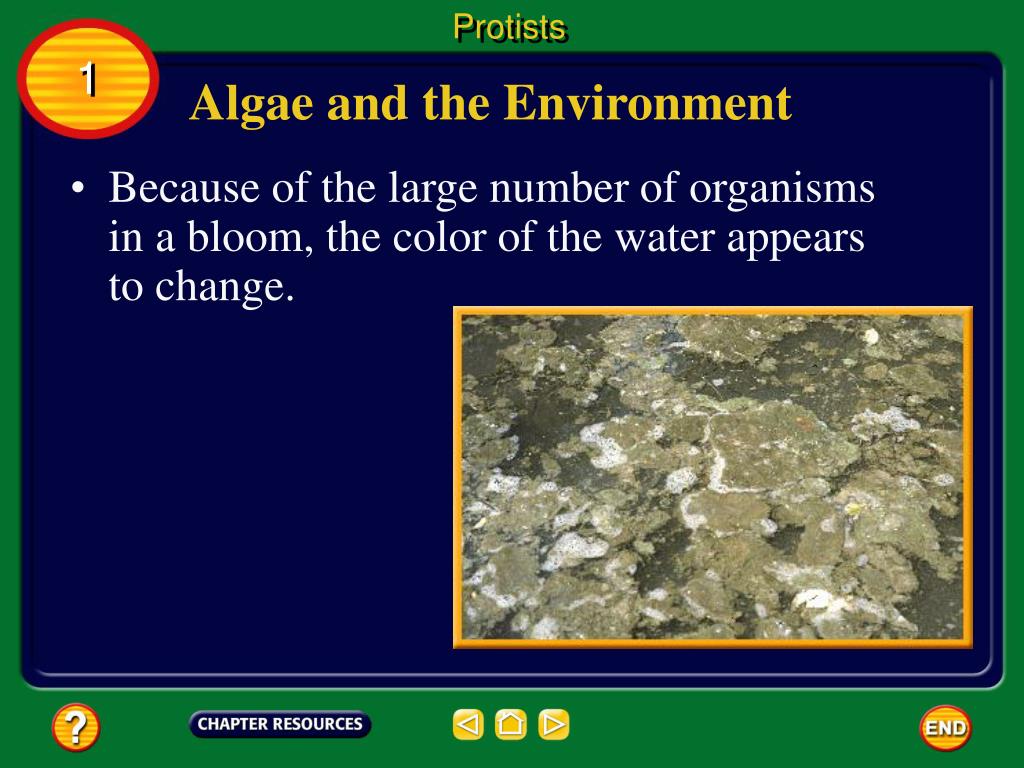 Protists

1

Algae and the Environment

• Because of the large number of organisms in a bloom, the color of the water appears to change.

?

CHAPTER RESOURCES

END